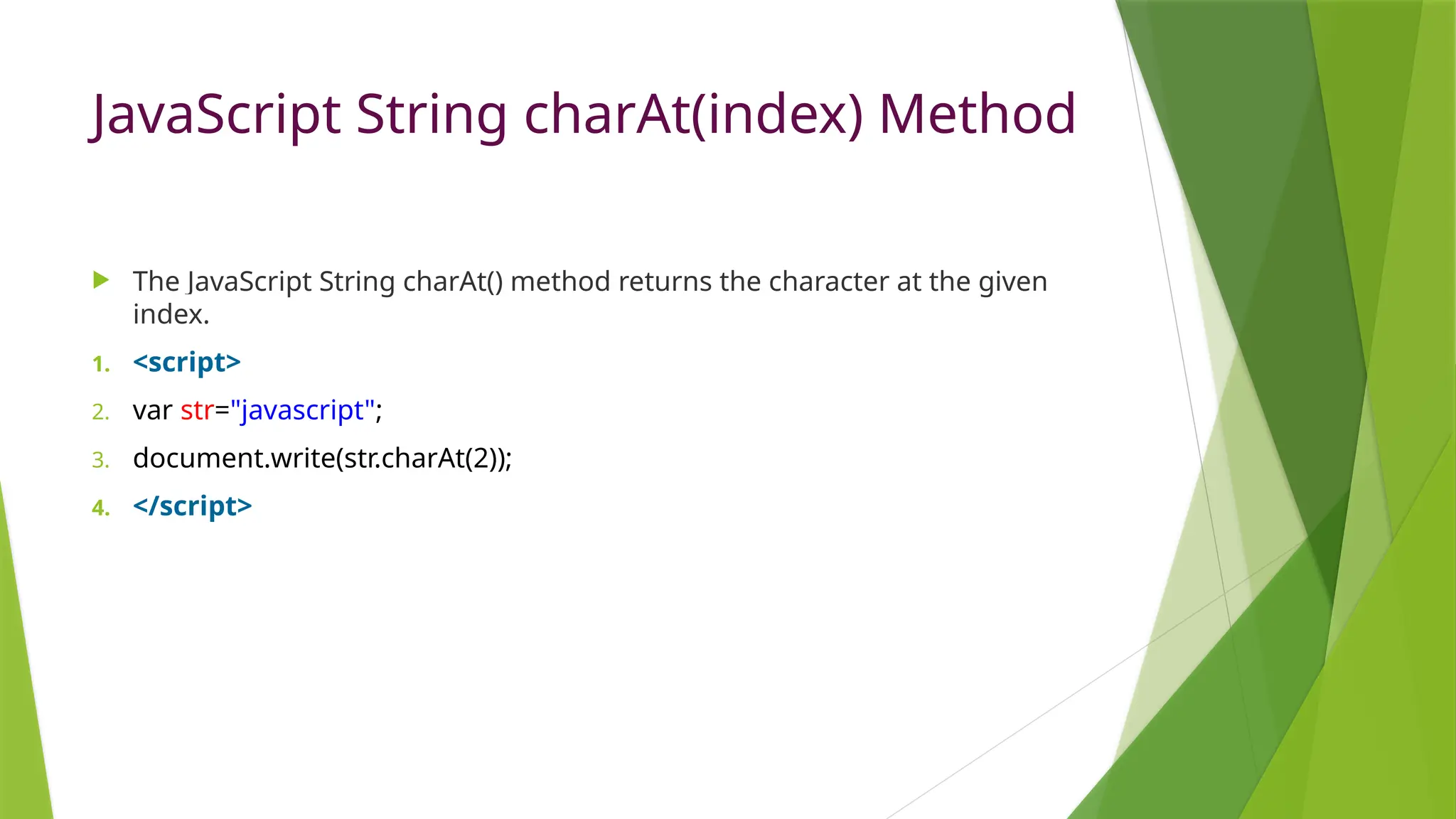 JavaScript String charAt(index) Method

The JavaScript String charAt() method returns the character at the given index.

1. <script>
2. var str="javascript";
3. document.write(str.charAt(2));
4. </script>